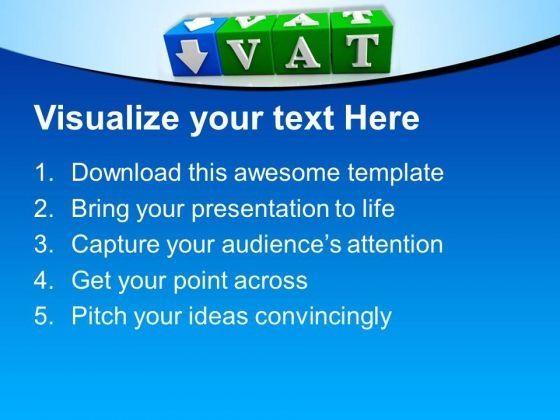 VAT

Visualize your text Here

1. Download this awesome template
2. Bring your presentation to life
3. Capture your audience's attention
4. Get your point across
5. Pitch your ideas convincingly